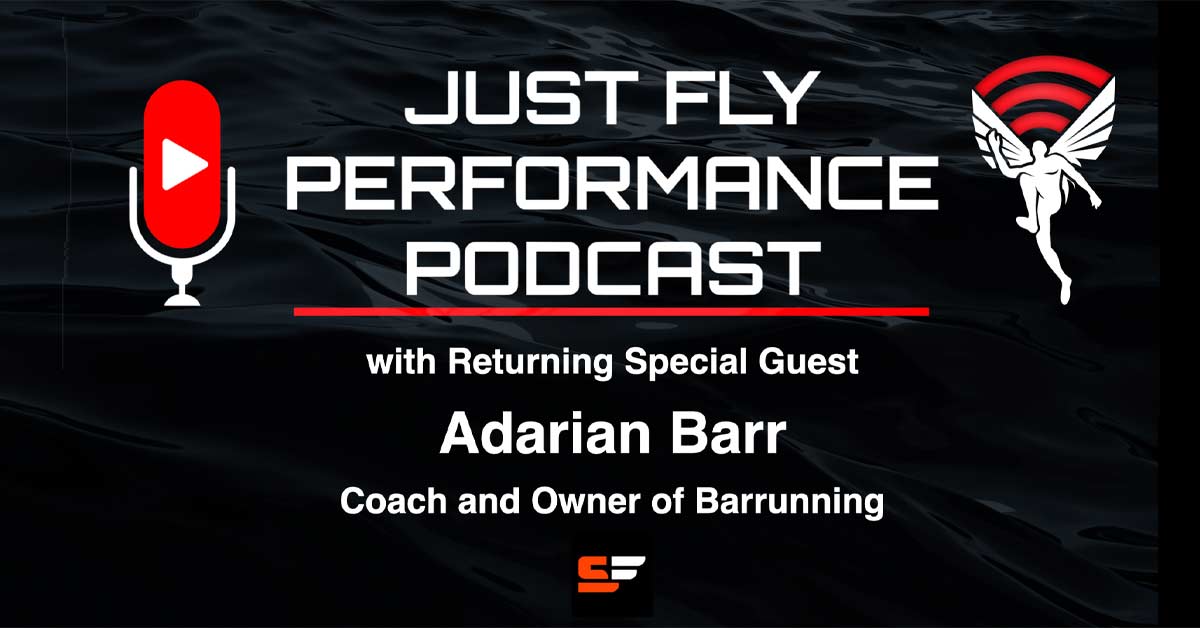 JUST FLY PERFORMANCE PODCAST

with Returning Special Guest

Adarian Barr

Coach and Owner of Barrunning

SF